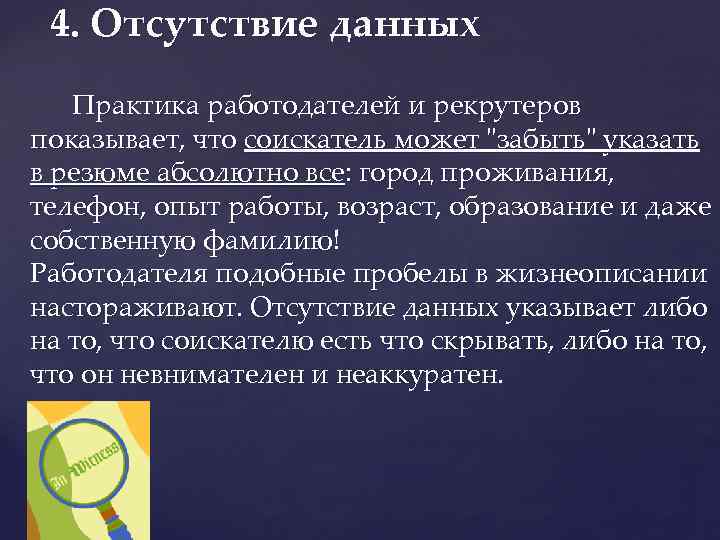 4. Отсутствие данных

Практика работодателей и рекрутеров показывает, что соискатель может "забыть" указать в резюме абсолютно все: город проживания, телефон, опыт работы, возраст, образование и даже собственную фамилию!
Работодателя подобные пробелы в жизнеописании настораживают. Отсутствие данных указывает либо на то, что соискателю есть что скрывать, либо на то, что он невнимателен и неаккуратен.

In Witness